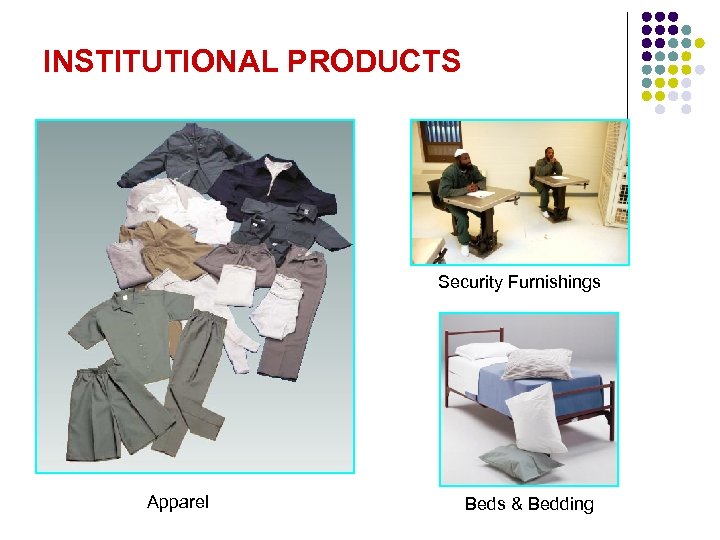 INSTITUTIONAL PRODUCTS

Security Furnishings

Apparel

Beds & Bedding